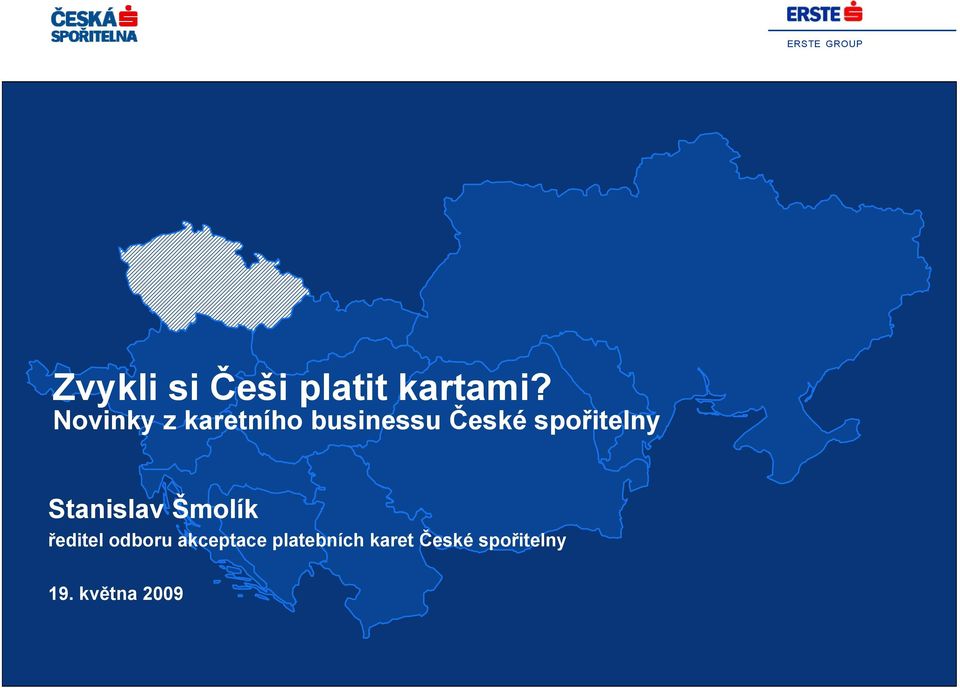 ČESKÁ SPOŘITELNA

ERSTE
ERSTE GROUP

Zvykli si Češi platit kartami?
Novinky z karetního businessu České spořitelny

Stanislav Šmolík
ředitel odboru akceptace platebních karet České spořitelny

19. května 2009